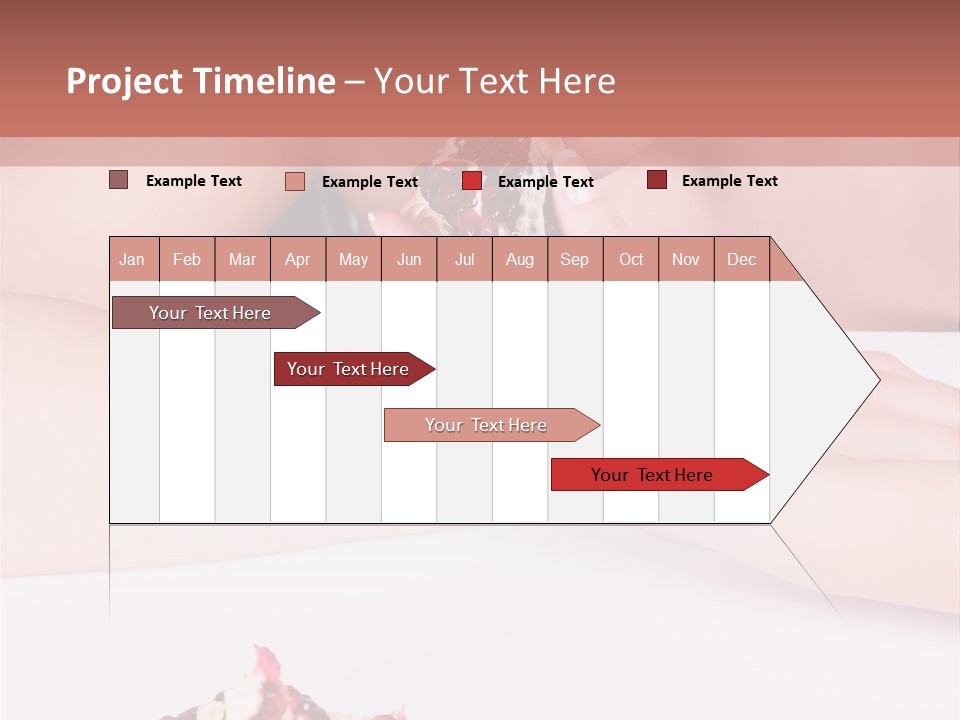 Project Timeline – Your Text Here

Example Text Example Text Example Text Example Text

| Jan | Feb | Mar | Apr | May | Jun | Jul | Aug | Sep | Oct | Nov | Dec |
|---|---|---|---|---|---|---|---|---|---|---|---|

Your Text Here

Your Text Here

Your Text Here

Your Text Here